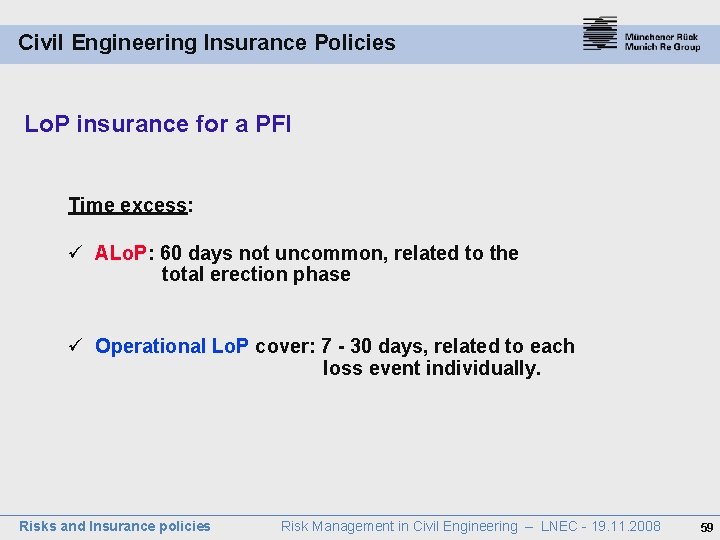 Civil Engineering Insurance Policies

Münchener Rück
Munich Re Group

LoP insurance for a PFI

Time excess:

✓ ALoP: 60 days not uncommon, related to the total erection phase

✓ Operational LoP cover: 7 - 30 days, related to each loss event individually.

Risks and Insurance policies

Risk Management in Civil Engineering – LNEC - 19.11.2008

59